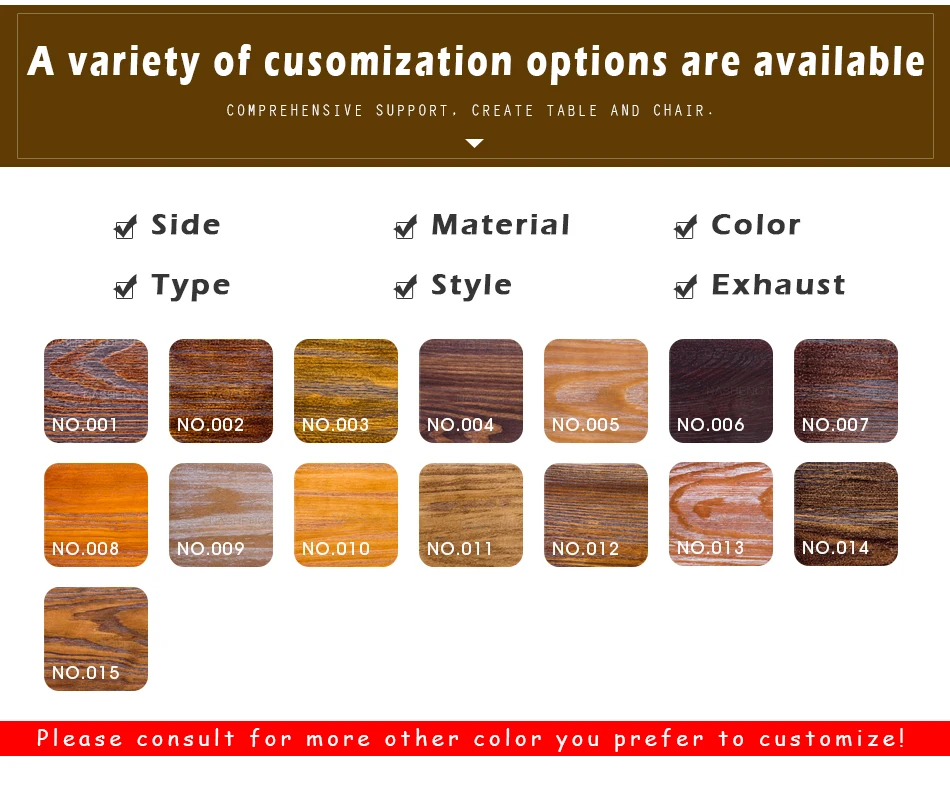 A variety of cusomization options are available

COMPREHENSIVE SUPPORT, CREATE TABLE AND CHAIR.

Side
Material
Color
Type
Style
Exhaust

NO.001 NO.002 NO.003 NO.004 NO.005 NO.006 NO.007

NO.008 NO.009 NO.010 NO.011 NO.012 NO.013 NO.014

NO.015

Please consult for more other color you prefer to customize!